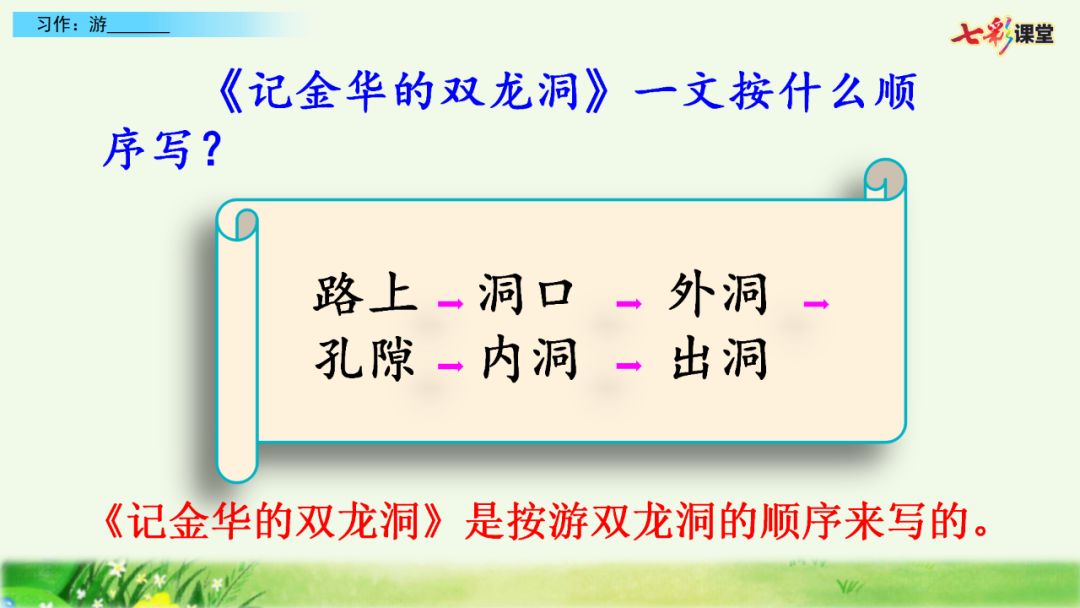 习作：游______

七彩课堂

《记金华的双龙洞》一文按什么顺序写？

路上 → 洞口 → 外洞 →
孔隙 → 内洞 → 出洞

《记金华的双龙洞》是按游双龙洞的顺序来写的。